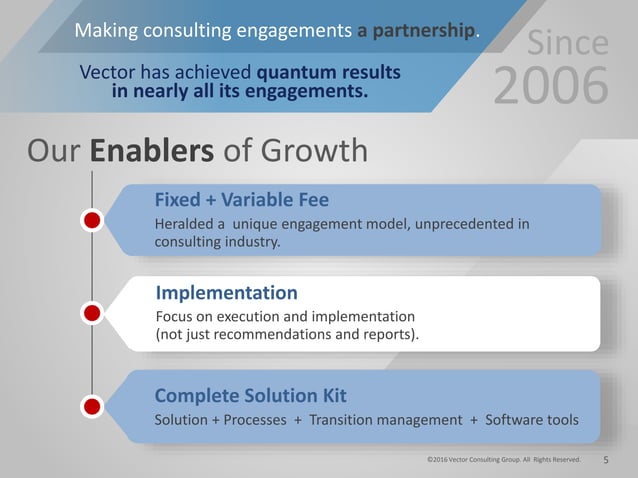 Making consulting engagements a partnership.

Vector has achieved quantum results in nearly all its engagements.

Since 2006

Our Enablers of Growth

Fixed + Variable Fee

Heralded a unique engagement model, unprecedented in consulting industry.

Implementation

Focus on execution and implementation (not just recommendations and reports).

Complete Solution Kit

Solution + Processes + Transition management + Software tools

©2016 Vector Consulting Group. All Rights Reserved. 5